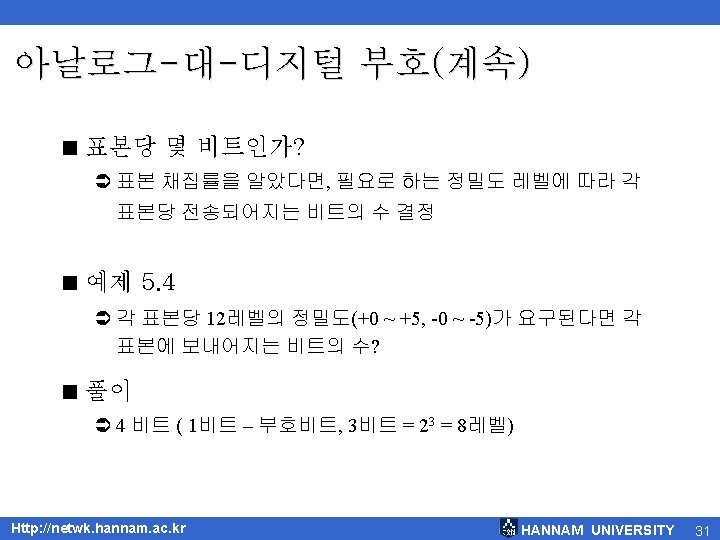 아날로그-대-디지털 부호(계속)

■ 표본당 몇 비트인가?

➲ 표본 채집률을 알았다면, 필요로 하는 정밀도 레벨에 따라 각 표본당 전송되어지는 비트의 수 결정

■ 예제 5.4

➲ 각 표본당 12레벨의 정밀도(+0 ~ +5, -0 ~ -5)가 요구된다면 각 표본에 보내어지는 비트의 수?

■ 풀이

➲ 4 비트 ( 1비트 – 부호비트, 3비트 = $2^3$ = 8레벨)

Http://netwk.hannam.ac.kr

HANNAM UNIVERSITY

31